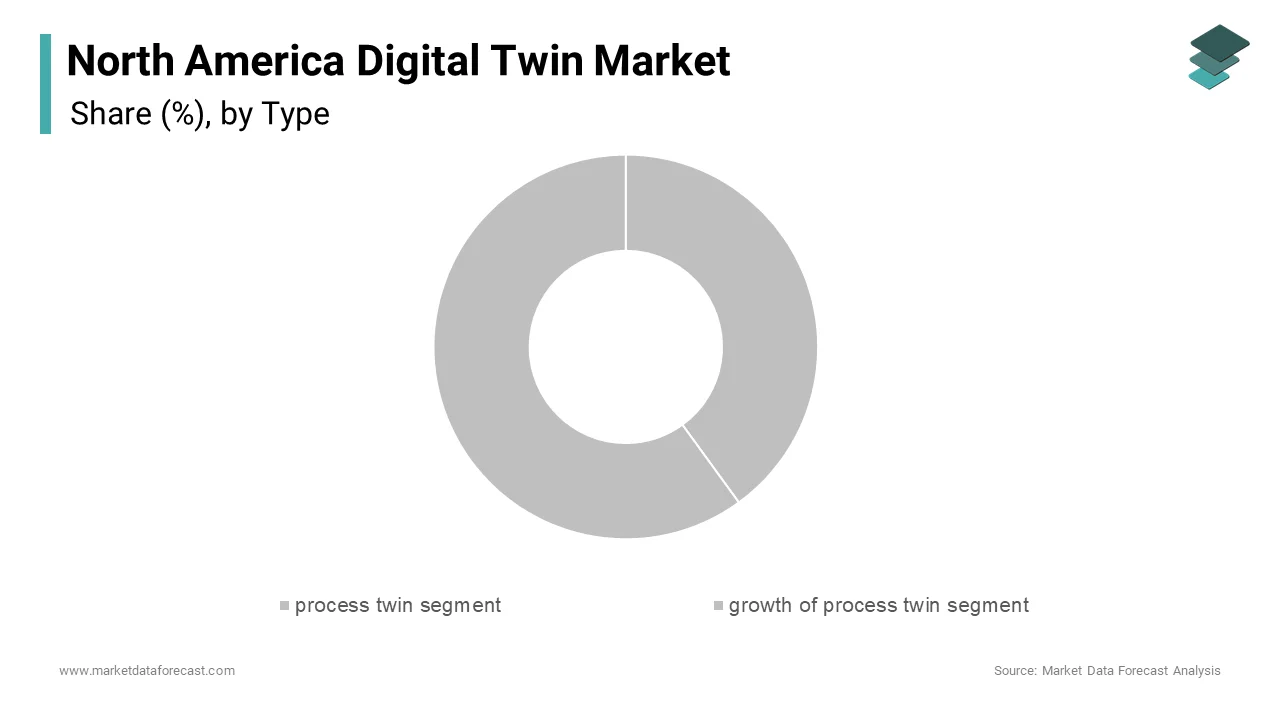 North America Digital Twin Market
Share (%), by Type

process twin segment
growth of process twin segment

www.marketdataforecast.com
Source: Market Data Forecast Analysis